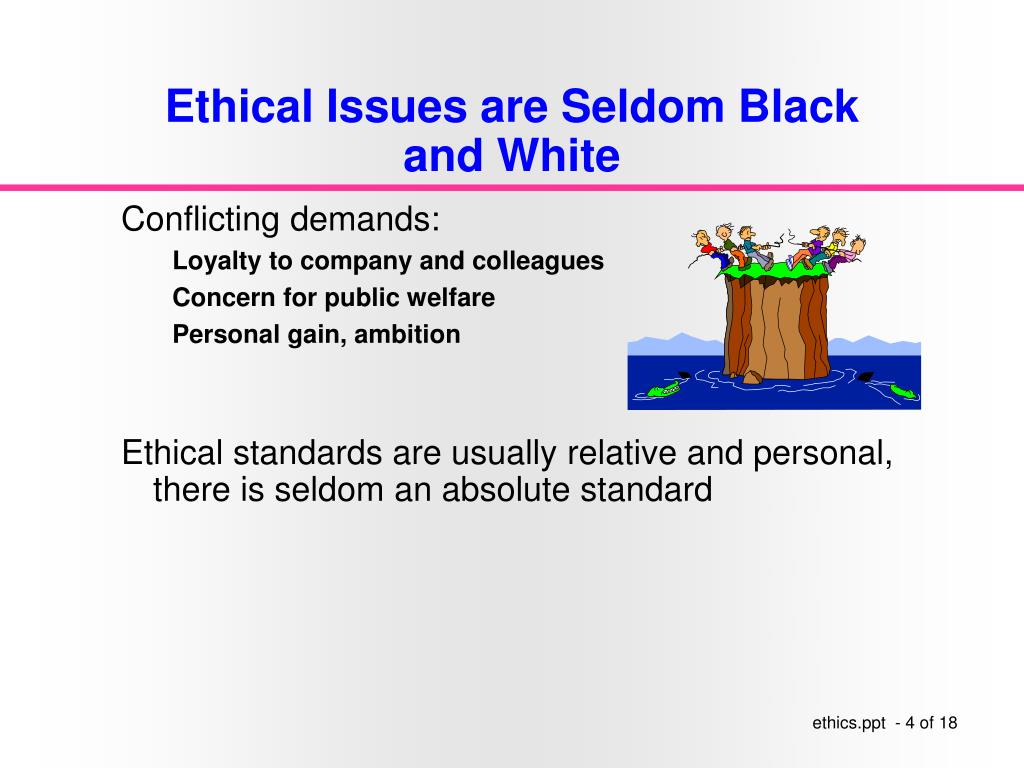 Ethical Issues are Seldom Black and White

Conflicting demands:

Loyalty to company and colleagues

Concern for public welfare

Personal gain, ambition

Ethical standards are usually relative and personal, there is seldom an absolute standard

ethics.ppt - 4 of 18